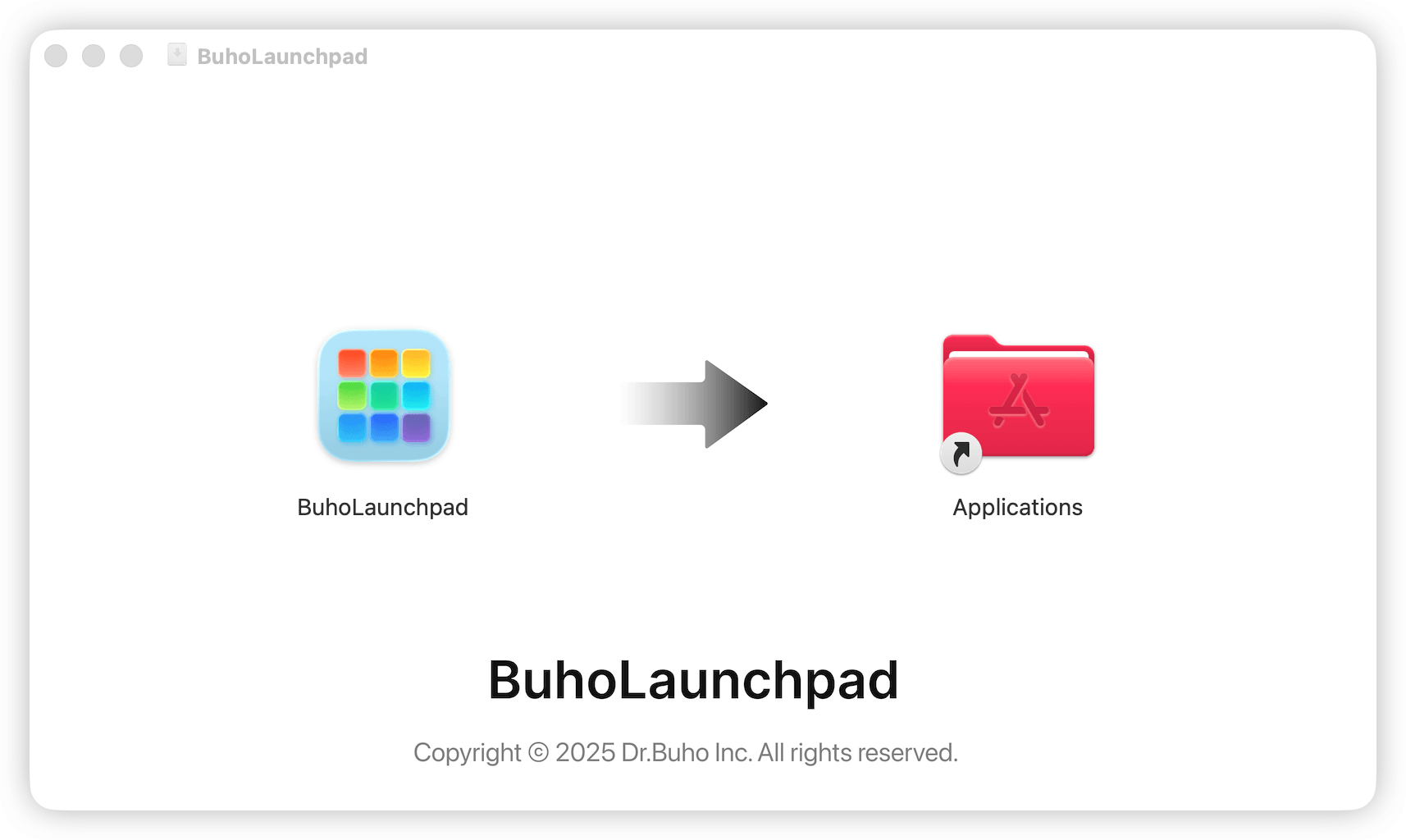 BuhoLaunchpad

BuhoLaunchpad

Applications

BuhoLaunchpad

Copyright © 2025 Dr.Buho Inc. All rights reserved.